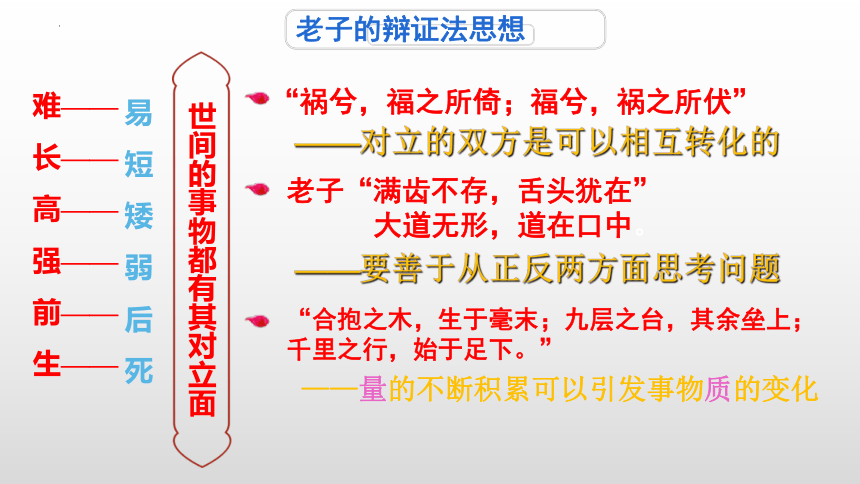 老子的辩证法思想

难——易
长——短
高——矮
强——弱
前——后
生——死

世间的事物都有其对立面

“祸兮，福之所倚；福兮，祸之所伏”
——对立的双方是可以相互转化的

老子“满齿不存，舌头犹在”
大道无形，道在口中。
——要善于从正反两方面思考问题

“合抱之木，生于毫末；九层之台，其余垒上；千里之行，始于足下。”
——量的不断积累可以引发事物质的变化